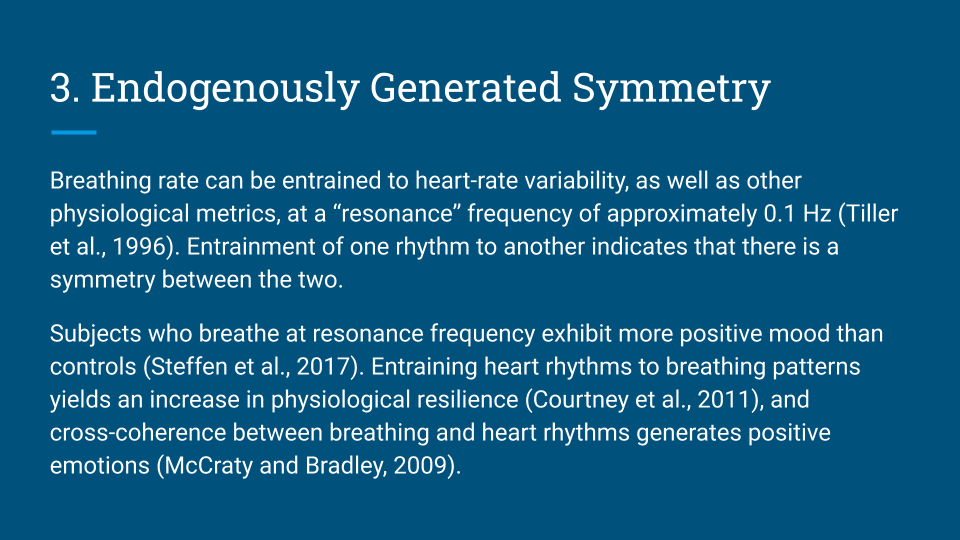 3. Endogenously Generated Symmetry

Breathing rate can be entrained to heart-rate variability, as well as other physiological metrics, at a “resonance” frequency of approximately 0.1 Hz (Tiller et al., 1996). Entrainment of one rhythm to another indicates that there is a symmetry between the two.

Subjects who breathe at resonance frequency exhibit more positive mood than controls (Steffen et al., 2017). Entraining heart rhythms to breathing patterns yields an increase in physiological resilience (Courtney et al., 2011), and cross-coherence between breathing and heart rhythms generates positive emotions (McCraty and Bradley, 2009).